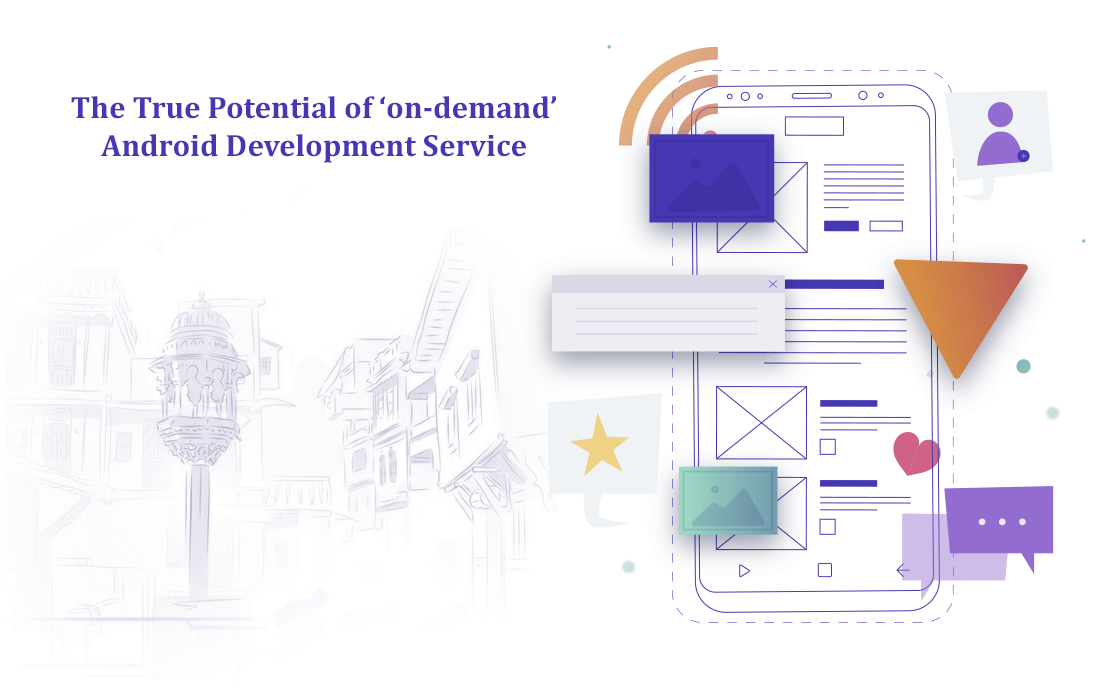 The True Potential of ‘on-demand’ Android Development Service